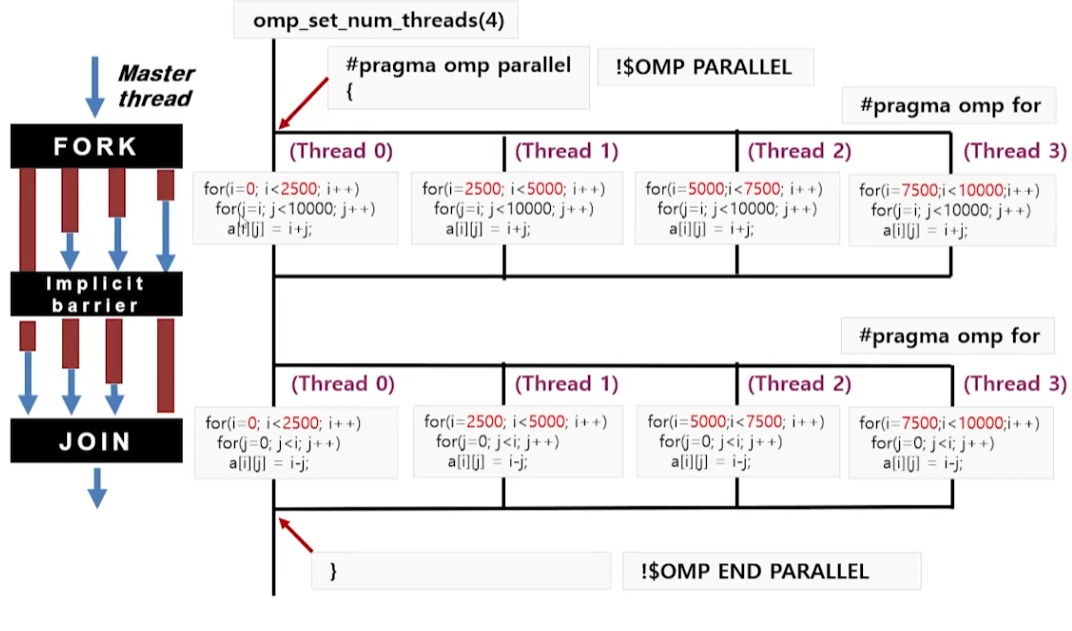 Master thread

FORK

Implicit barrier

JOIN

omp_set_num_threads(4)

#pragma omp parallel
{

!$OMP PARALLEL

#pragma omp for

(Thread 0)
for(i=0; i<2500; i++)
for(j=i; j<10000; j++)
a[i][j] = i+j;

(Thread 1)
for(i=2500; i<5000; i++)
for(j=i; j<10000; j++)
a[i][j] = i+j;

(Thread 2)
for(i=5000;i<7500; i++)
for(j=i; j<10000; j++)
a[i][j] = i+j;

(Thread 3)
for(i=7500;i<10000;i++)
for(j=i; j<10000; j++)
a[i][j] = i+j;

#pragma omp for

(Thread 0)
for(i=0; i<2500; i++)
for(j=0; j<i; j++)
a[i][j] = i-j;

(Thread 1)
for(i=2500; i<5000; i++)
for(j=0; j<i; j++)
a[i][j] = i-j;

(Thread 2)
for(i=5000;i<7500; i++)
for(j=0; j<i; j++)
a[i][j] = i-j;

(Thread 3)
for(i=7500;i<10000;i++)
for(j=0; j<i; j++)
a[i][j] = i-j;

}

!$OMP END PARALLEL